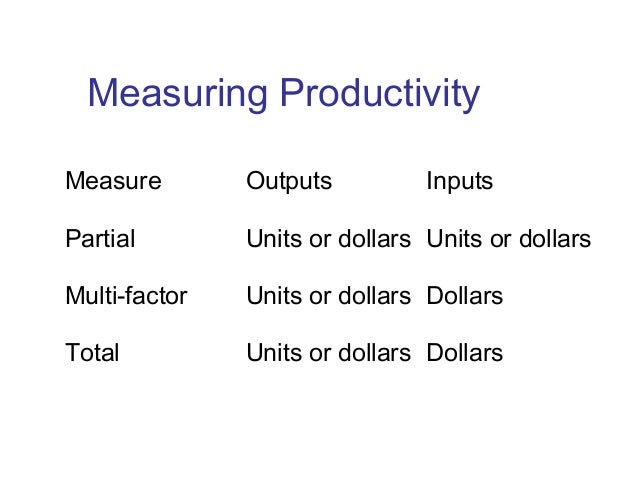 Measuring Productivity

| Measure | Outputs | Inputs |
|---|---|---|
| Partial | Units or dollars | Units or dollars |
| Multi-factor | Units or dollars | Dollars |
| Total | Units or dollars | Dollars |